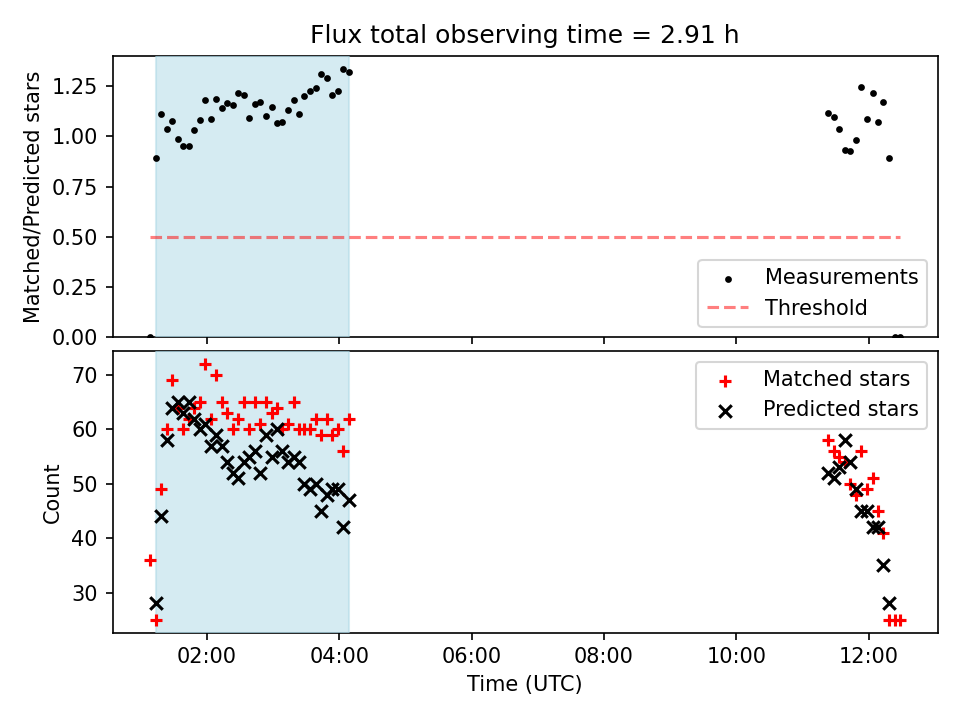 Flux total observing time = 2.91 h

Matched/Predicted stars

1.25
1.00
0.75
0.50
0.25
0.00

Measurements
Threshold

Count

70
60
50
40
30

Matched stars
Predicted stars

02:00
04:00
06:00
08:00
10:00
12:00

Time (UTC)